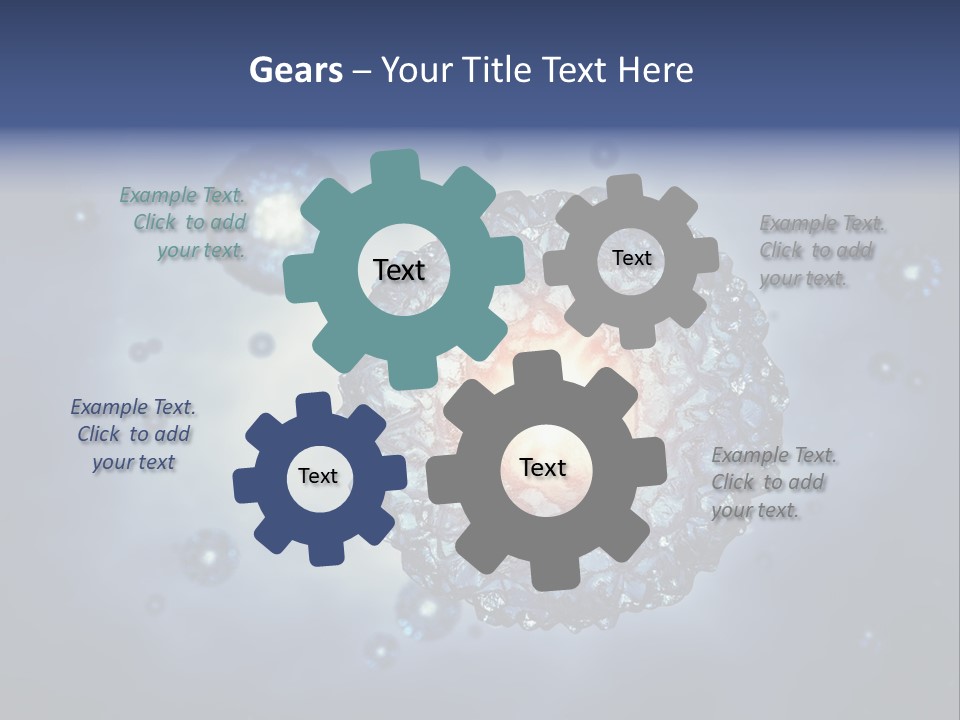 Gears – Your Title Text Here

Example Text. Click to add your text.

Text

Text

Example Text. Click to add your text.

Example Text. Click to add your text

Text

Text

Example Text. Click to add your text.